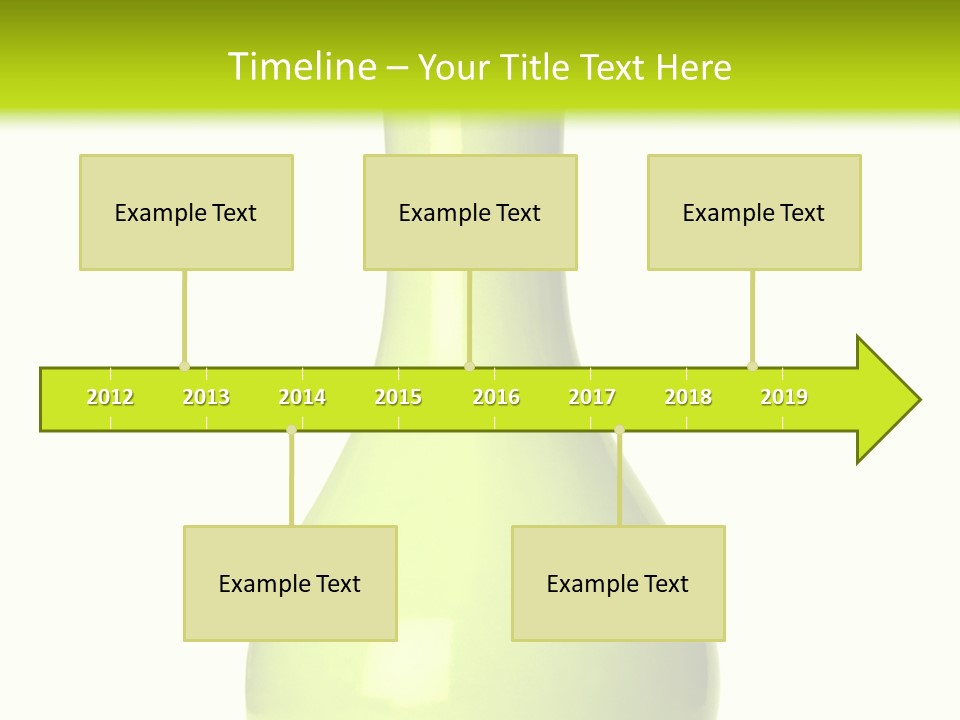 Timeline – Your Title Text Here

Example Text

Example Text

Example Text

2012 2013 2014 2015 2016 2017 2018 2019

Example Text

Example Text